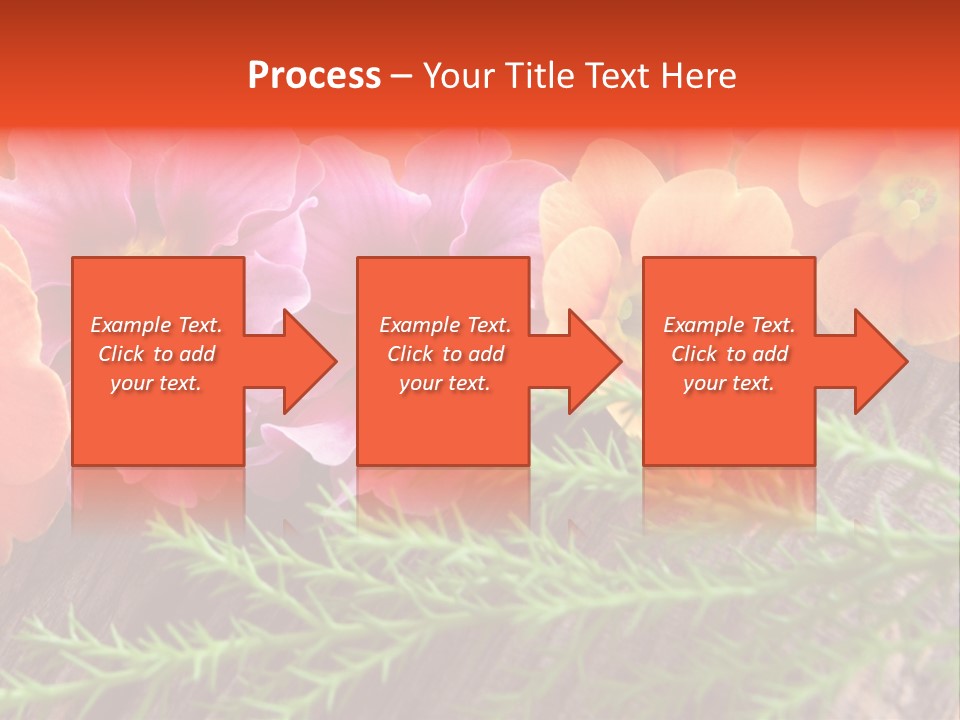 Process – Your Title Text Here

Example Text. Click to add your text.

Example Text. Click to add your text.

Example Text. Click to add your text.